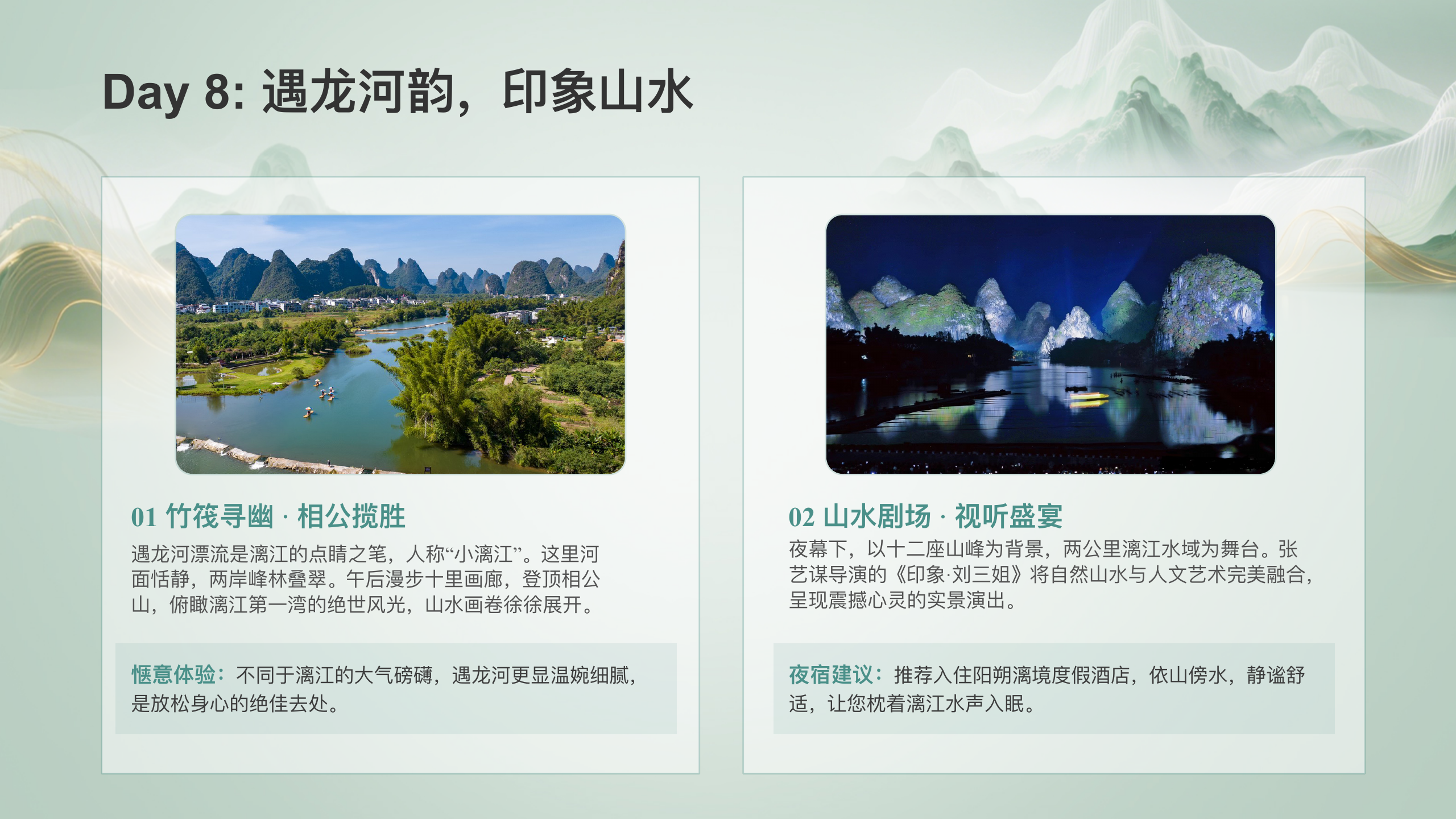 Day 8: 遇龙河韵，印象山水

01 竹筏寻幽 · 相公揽胜

遇龙河漂流是漓江的点睛之笔，人称“小漓江”。这里河面恬静，两岸峰林叠翠。午后漫步十里画廊，登顶相公山，俯瞰漓江第一湾的绝世风光，山水画卷徐徐展开。

惬意体验：不同于漓江的大气磅礴，遇龙河更显温婉细腻，是放松身心的绝佳去处。

02 山水剧场 · 视听盛宴

夜幕下，以十二座山峰为背景，两公里漓江水域为舞台。张艺谋导演的《印象·刘三姐》将自然山水与人文艺术完美融合，呈现震撼心灵的实景演出。

夜宿建议：推荐入住阳朔漓境度假酒店，依山傍水，静谧舒适，让您枕着漓江水声入眠。